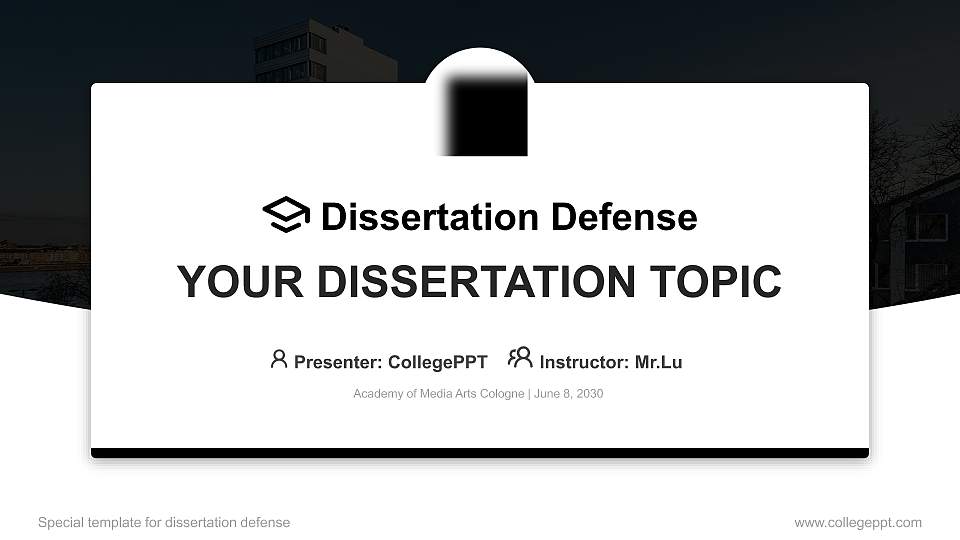 Dissertation Defense

YOUR DISSERTATION TOPIC

Presenter: CollegePPT Instructor: Mr.Lu

Academy of Media Arts Cologne | June 8, 2030

Special template for dissertation defense

www.collegeppt.com